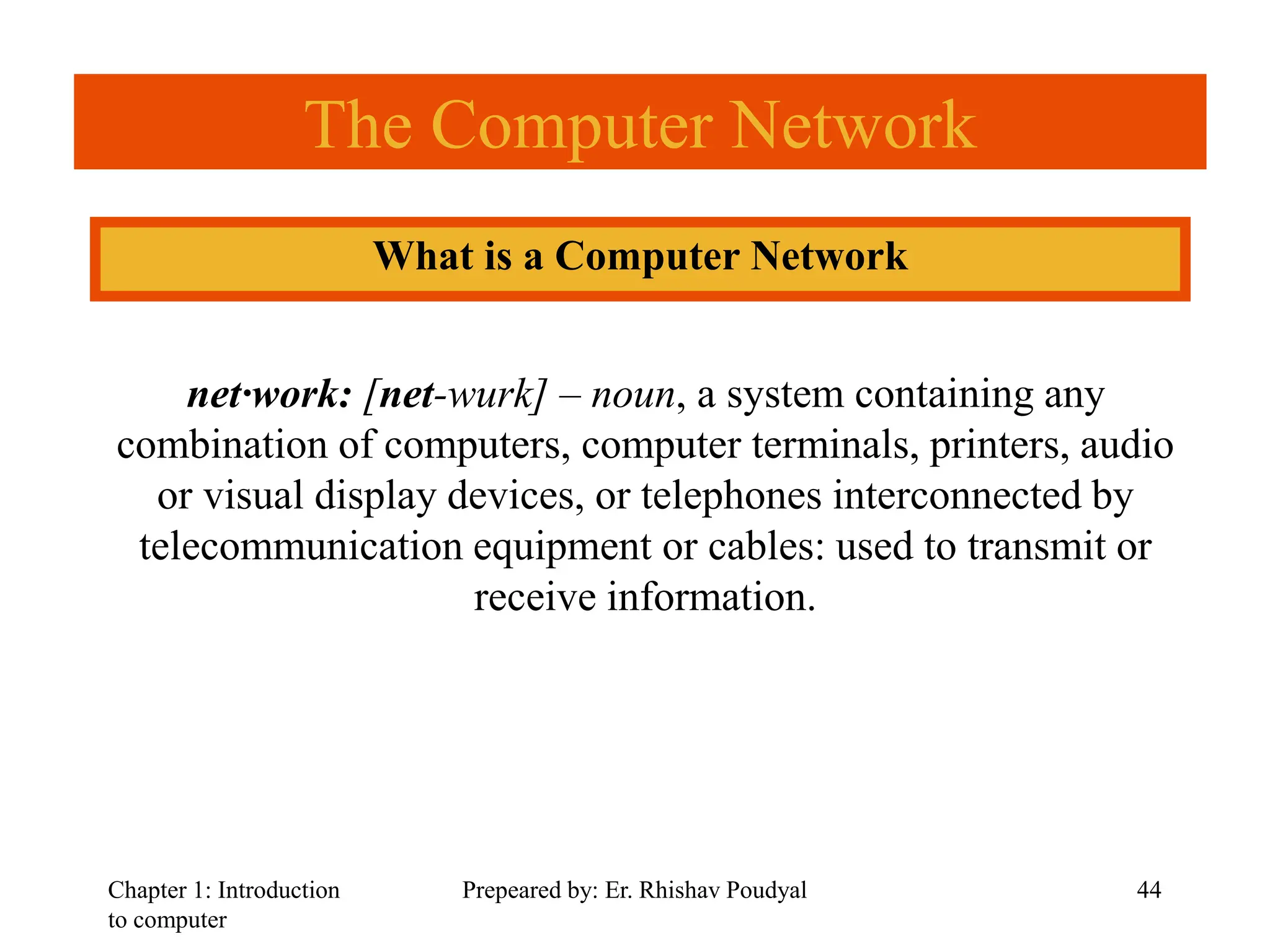 The Computer Network

What is a Computer Network

net·work: [net-wurk] – noun, a system containing any combination of computers, computer terminals, printers, audio or visual display devices, or telephones interconnected by telecommunication equipment or cables: used to transmit or receive information.

Chapter 1: Introduction to computer

Prepeared by: Er. Rhishav Poudyal

44